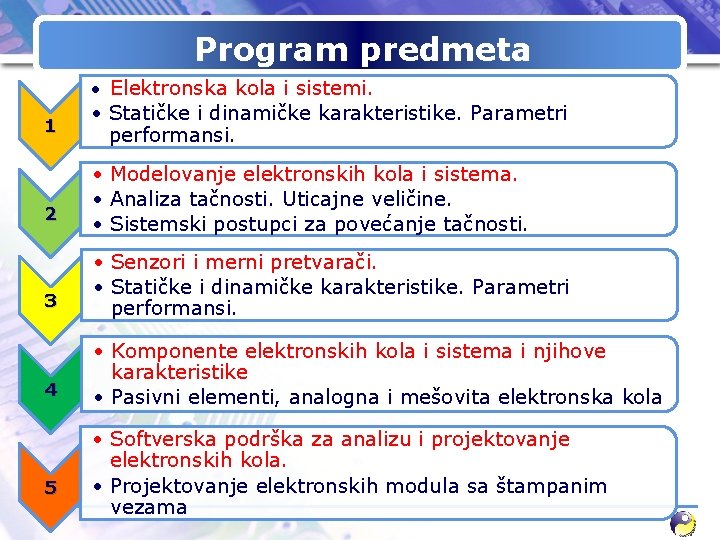 Program predmeta

1

• Elektronska kola i sistemi.
• Statičke i dinamičke karakteristike. Parametri performansi.

2

• Modelovanje elektronskih kola i sistema.
• Analiza tačnosti. Uticajne veličine.
• Sistemski postupci za povećanje tačnosti.

3

• Senzori i merni pretvarači.
• Statičke i dinamičke karakteristike. Parametri performansi.

4

• Komponente elektronskih kola i sistema i njihove karakteristike
• Pasivni elementi, analogna i mešovita elektronska kola

5

• Softverska podrška za analizu i projektovanje elektronskih kola.
• Projektovanje elektronskih modula sa štampanim vezama